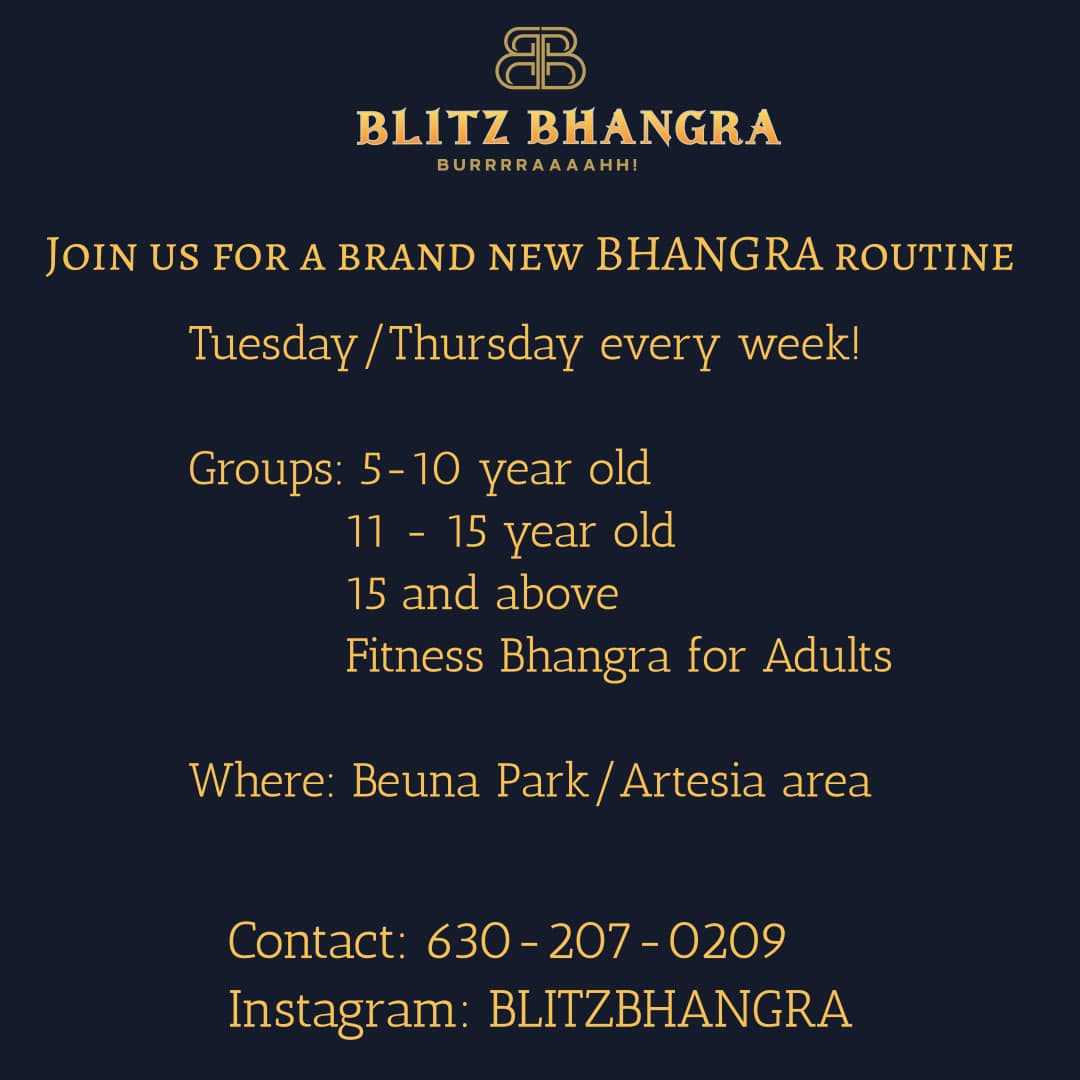 BB
BLITZ BHANGRA
BURRRRAAAAHH!

JOIN US FOR A BRAND NEW BHANGRA ROUTINE

Tuesday/Thursday every week!

Groups: 5-10 year old
11 - 15 year old
15 and above
Fitness Bhangra for Adults

Where: Beuna Park/Artesia area

Contact: 630-207-0209
Instagram: BLITZBHANGRA